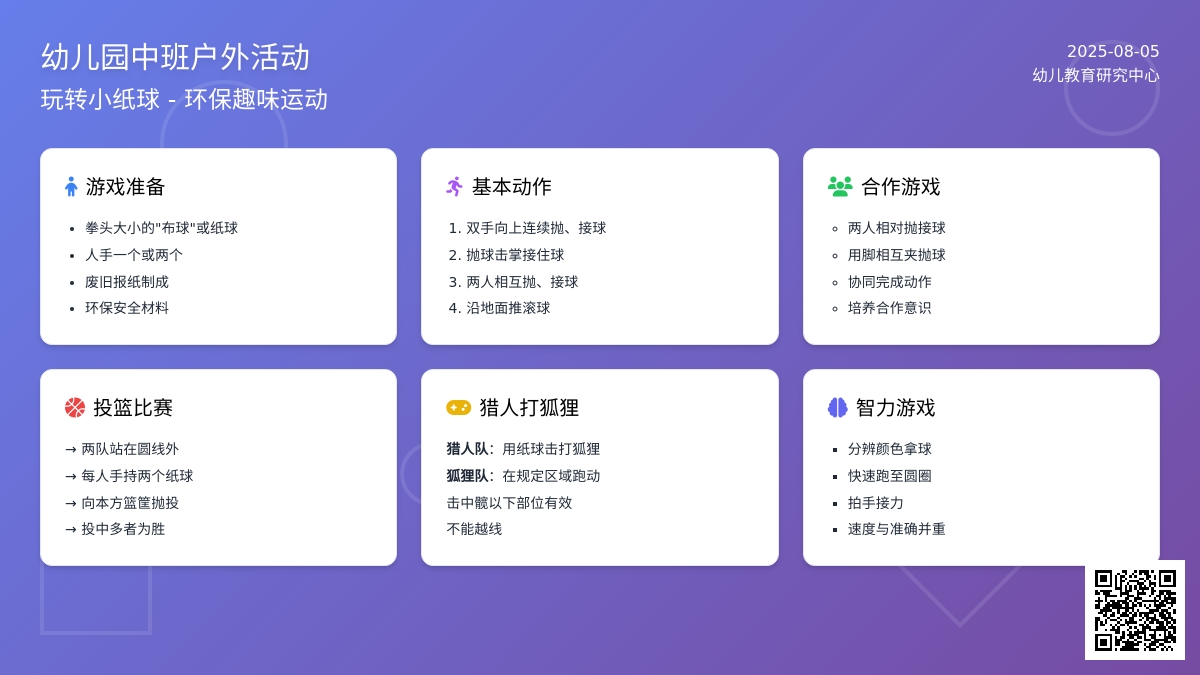 幼儿园中班户外活动

玩转小纸球 - 环保趣味运动

2025-08-05
幼儿教育研究中心

游戏准备

- 拳头大小的"布球"或纸球
- 人手一个或两个
- 废旧报纸制成
- 环保安全材料

基本动作

1. 双手向上连续抛、接球
2. 抛球击掌接住球
3. 两人相互抛、接球
4. 沿地面推滚球

合作游戏

- 两人相对抛接球
- 用脚相互夹抛球
- 协同完成动作
- 培养合作意识

投篮比赛

→ 两队站在圆线外
→ 每人手持两个纸球
→ 向本方篮筐抛投
→ 投中多者为胜

猎人打狐狸

猎人队：用纸球击打狐狸
狐狸队：在规定区域跑动
击中髋以下部位有效
不能越线

智力游戏

- 分辨颜色拿球
- 快速跑至圆圈
- 拍手接力
- 速度与准确并重